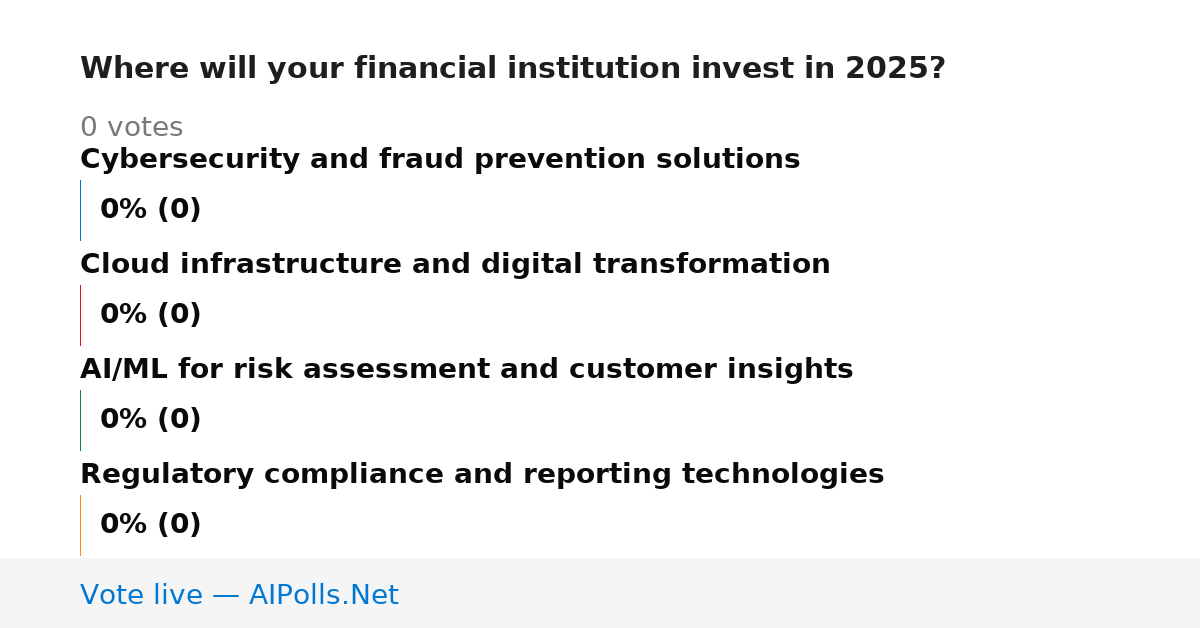 Where will your financial institution invest in 2025?

0 votes

Cybersecurity and fraud prevention solutions

0% (0)

Cloud infrastructure and digital transformation

0% (0)

AI/ML for risk assessment and customer insights

0% (0)

Regulatory compliance and reporting technologies

0% (0)

Vote live — AIPolls.Net